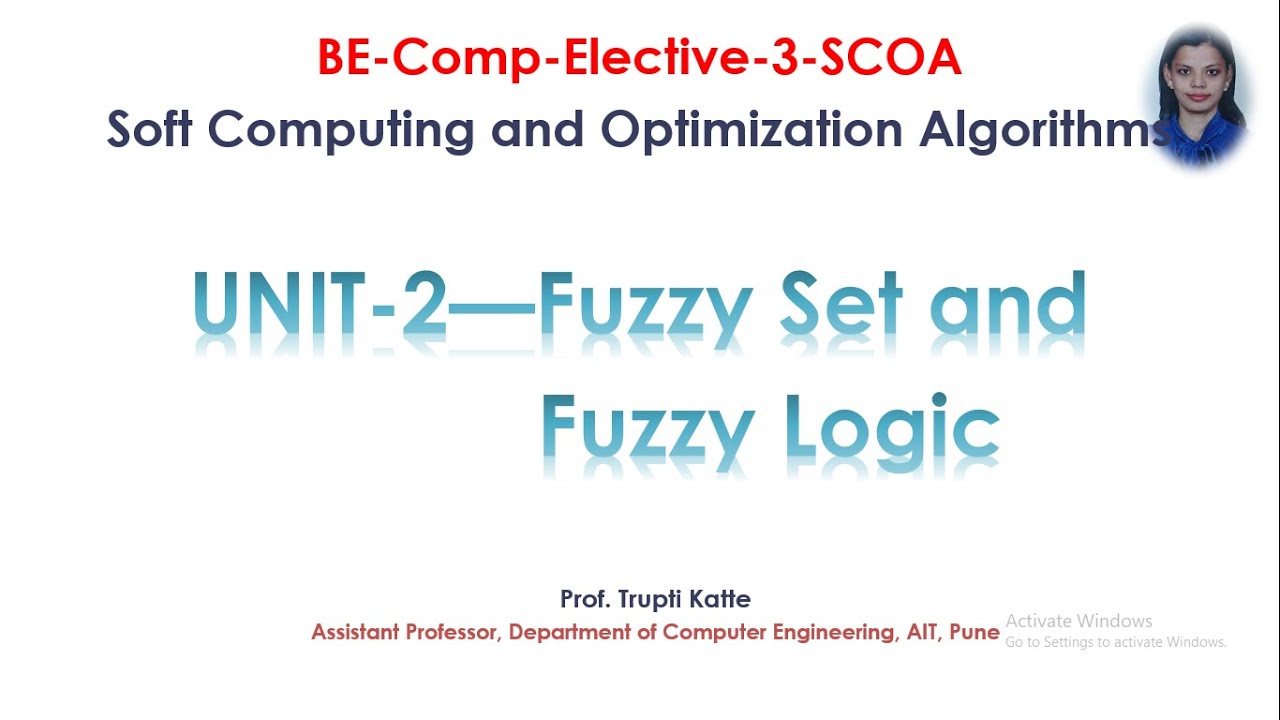 BE-Comp-Elective-3-SCOA
Soft Computing and Optimization Algorithms

UNIT-2—Fuzzy Set and Fuzzy Logic

Prof. Trupti Katte
Assistant Professor, Department of Computer Engineering, AIT, Pune

Activate Windows
Go to Settings to activate Windows.